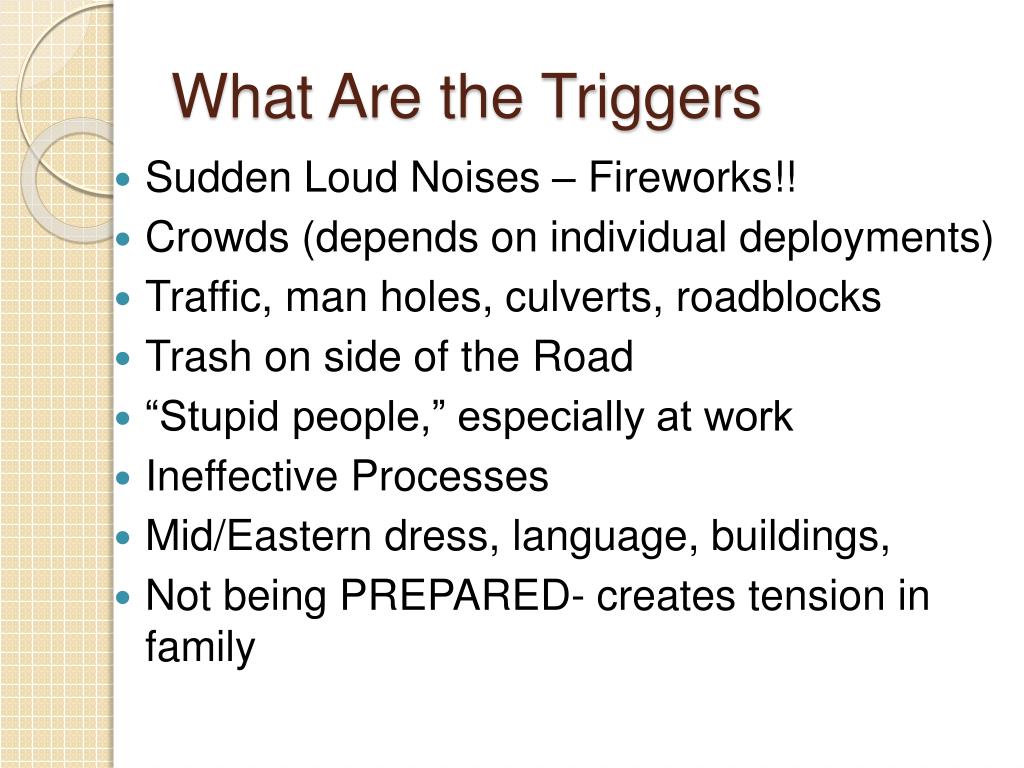 What Are the Triggers

- Sudden Loud Noises – Fireworks!!
- Crowds (depends on individual deployments)
- Traffic, man holes, culverts, roadblocks
- Trash on side of the Road
- “Stupid people,” especially at work
- Ineffective Processes
- Mid/Eastern dress, language, buildings,
- Not being PREPARED- creates tension in family